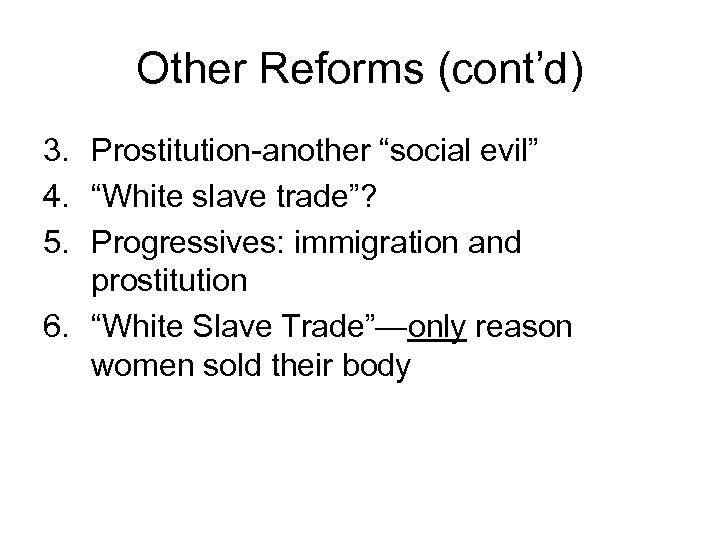 Other Reforms (cont’d)

3. Prostitution-another “social evil”
4. “White slave trade”?
5. Progressives: immigration and prostitution
6. “White Slave Trade”—only reason women sold their body